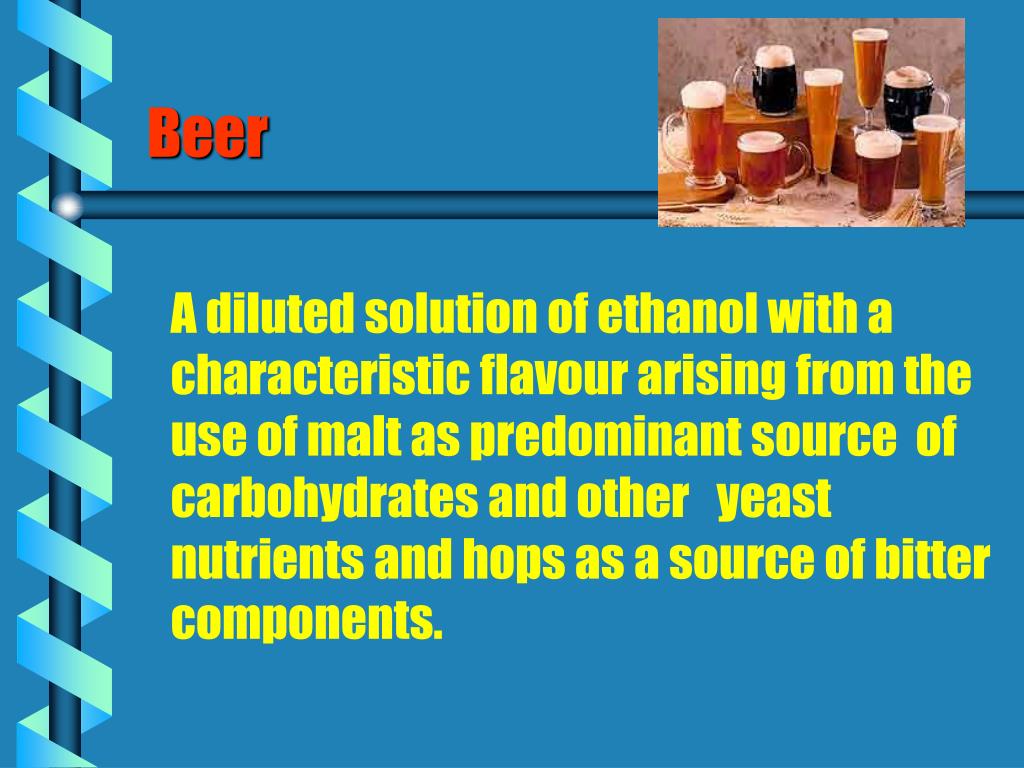 Beer

A diluted solution of ethanol with a characteristic flavour arising from the use of malt as predominant source of carbohydrates and other yeast nutrients and hops as a source of bitter components.